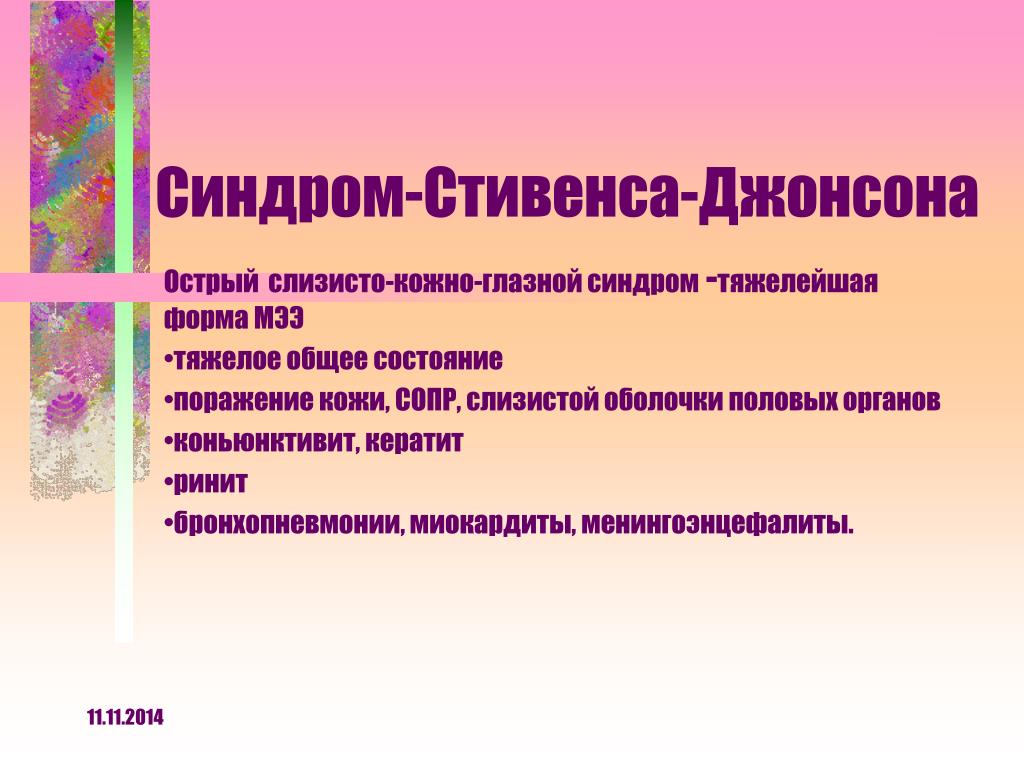 Синдром-Стивенса-Джонсона

Острый слизисто-кожно-глазной синдром -тяжелейшая форма МЭЭ

•тяжелое общее состояние

•поражение кожи, СОПР, слизистой оболочки половых органов

•коньюнктивит, кератит

•ринит

•бронхопневмонии, миокардиты, менингоэнцефалиты.

11.11.2014